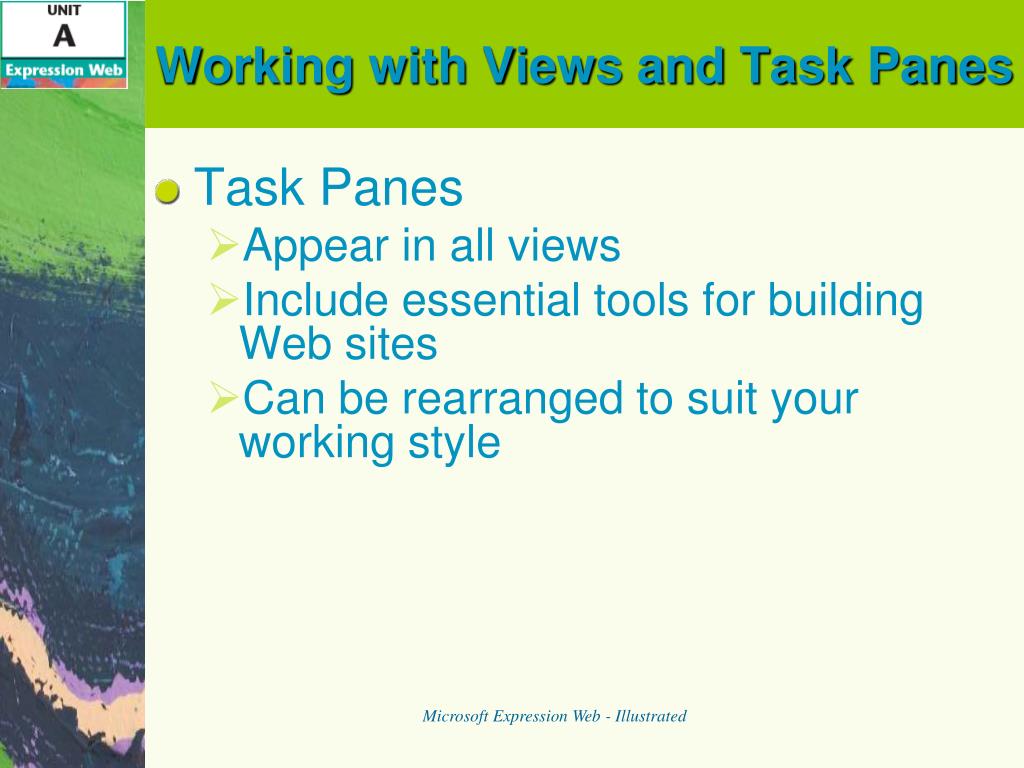 UNIT
A
Expression Web

Working with Views and Task Panes

Task Panes

Appear in all views

Include essential tools for building Web sites

Can be rearranged to suit your working style

Microsoft Expression Web - Illustrated